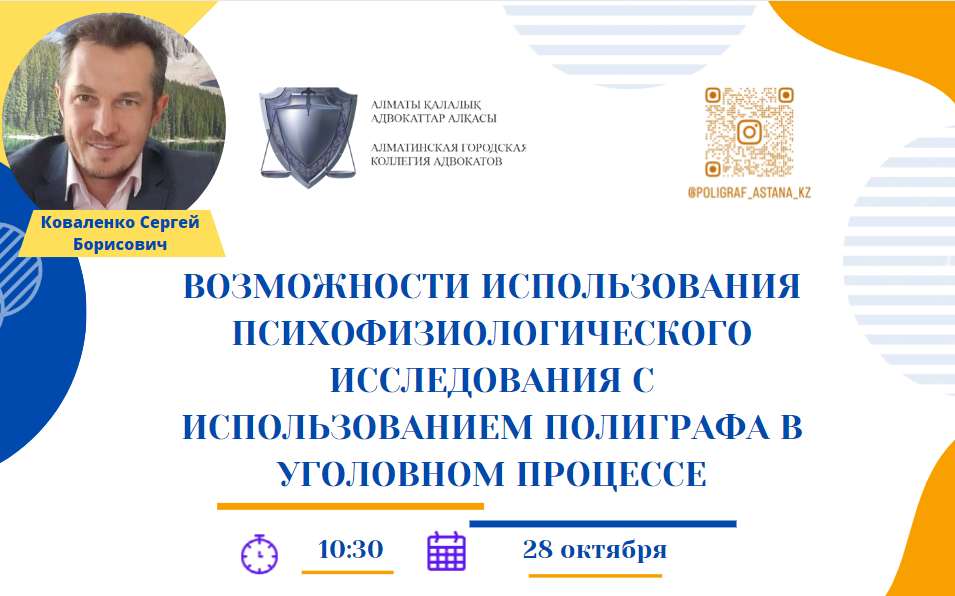 Коваленко Сергей Борисович

АЛМАТЫ ҚАЛАЛЫҚ АДВОКАТТАР АЛҚАСЫ

АЛМАТИНСКАЯ ГОРОДСКАЯ КОЛЛЕГИЯ АДВОКАТОВ

@POLIGRAF_ASTANA_KZ

ВОЗМОЖНОСТИ ИСПОЛЬЗОВАНИЯ ПСИХОФИЗИОЛОГИЧЕСКОГО ИССЛЕДОВАНИЯ С ИСПОЛЬЗОВАНИЕМ ПОЛИГРАФА В УГОЛОВНОМ ПРОЦЕССЕ

10:30

28 октября